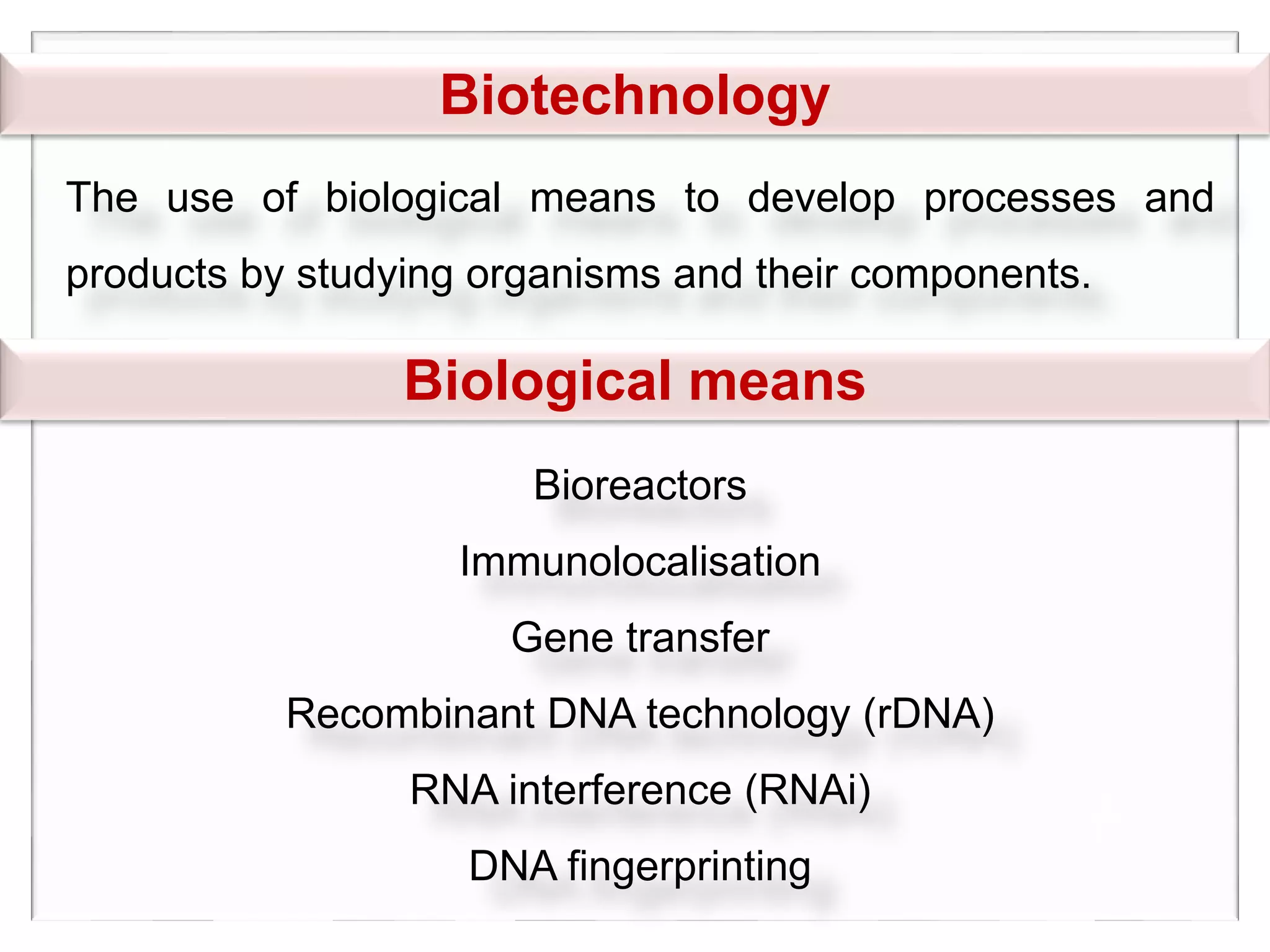 Biotechnology

The use of biological means to develop processes and products by studying organisms and their components.

Biological means

Bioreactors

Immunolocalisation

Gene transfer

Recombinant DNA technology (rDNA)

RNA interference (RNAi)

DNA fingerprinting